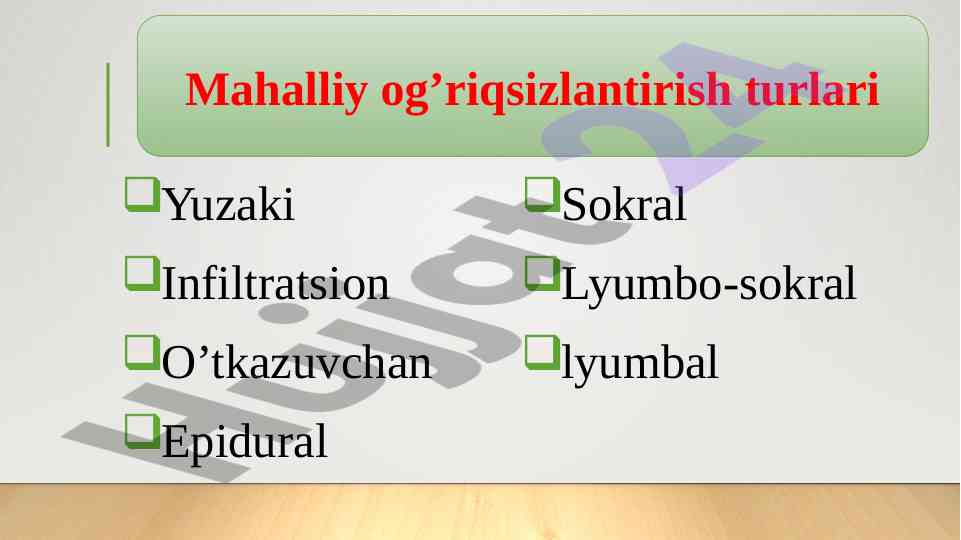 Mahalliy og’riqsizlantirish turlari

Yuzaki
Infiltratsion
O’tkazuvchan
Epidural

Sokral
Lyumbo-sokral
lyumbal

Hujjat24